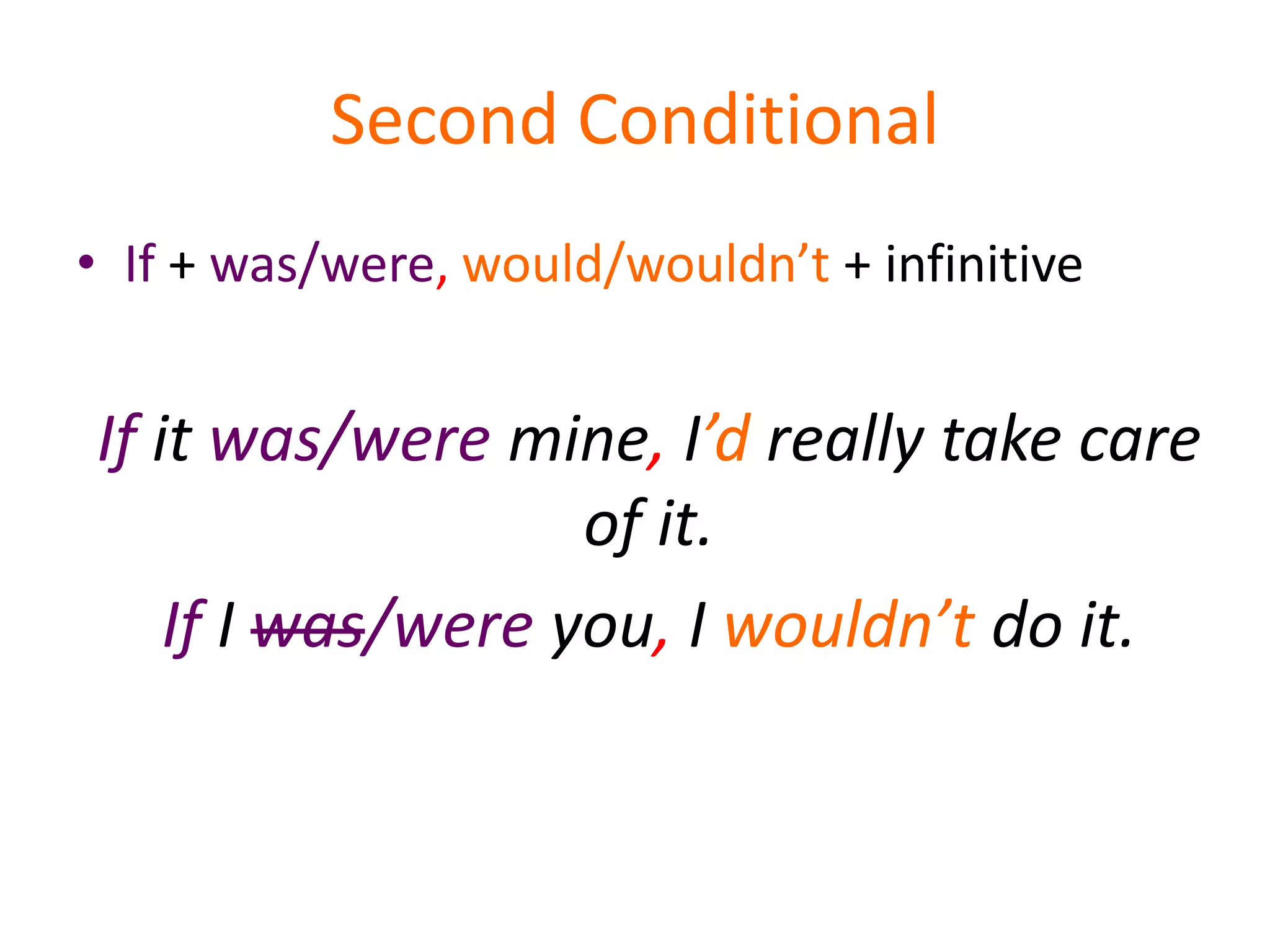 Second Conditional

• If + was/were, would/wouldn't + infinitive

If it was/were mine, I'd really take care of it.

If I ~~was~~/were you, I wouldn't do it.